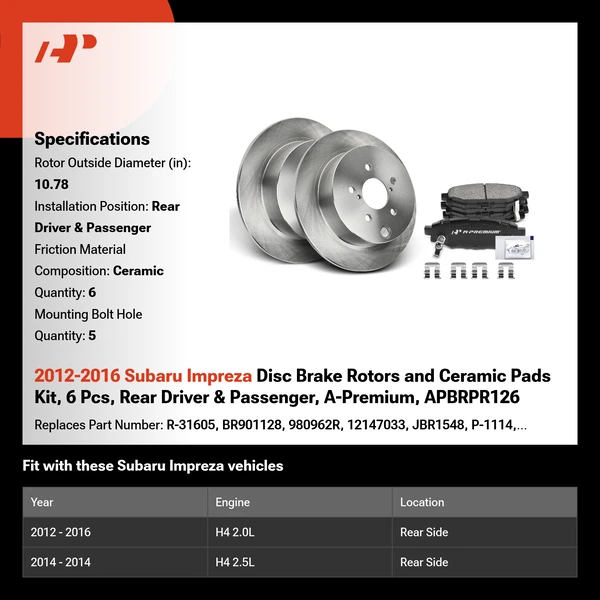 Specifications
Rotor Outside Diameter (in): 10.78
Installation Position: Rear Driver & Passenger
Friction Material Composition: Ceramic
Quantity: 6
Mounting Bolt Hole Quantity: 5

A-PREMIUM

2012-2016 Subaru Impreza Disc Brake Rotors and Ceramic Pads Kit, 6 Pcs, Rear Driver & Passenger, A-Premium, APBRPR126

Replaces Part Number: R-31605, BR901128, 980962R, 12147033, JBR1548, P-1114,...

Fit with these Subaru Impreza vehicles

| Year | Engine | Location |
|---|---|---|
| 2012 - 2016 | H4 2.0L | Rear Side |
| 2014 - 2014 | H4 2.5L | Rear Side |